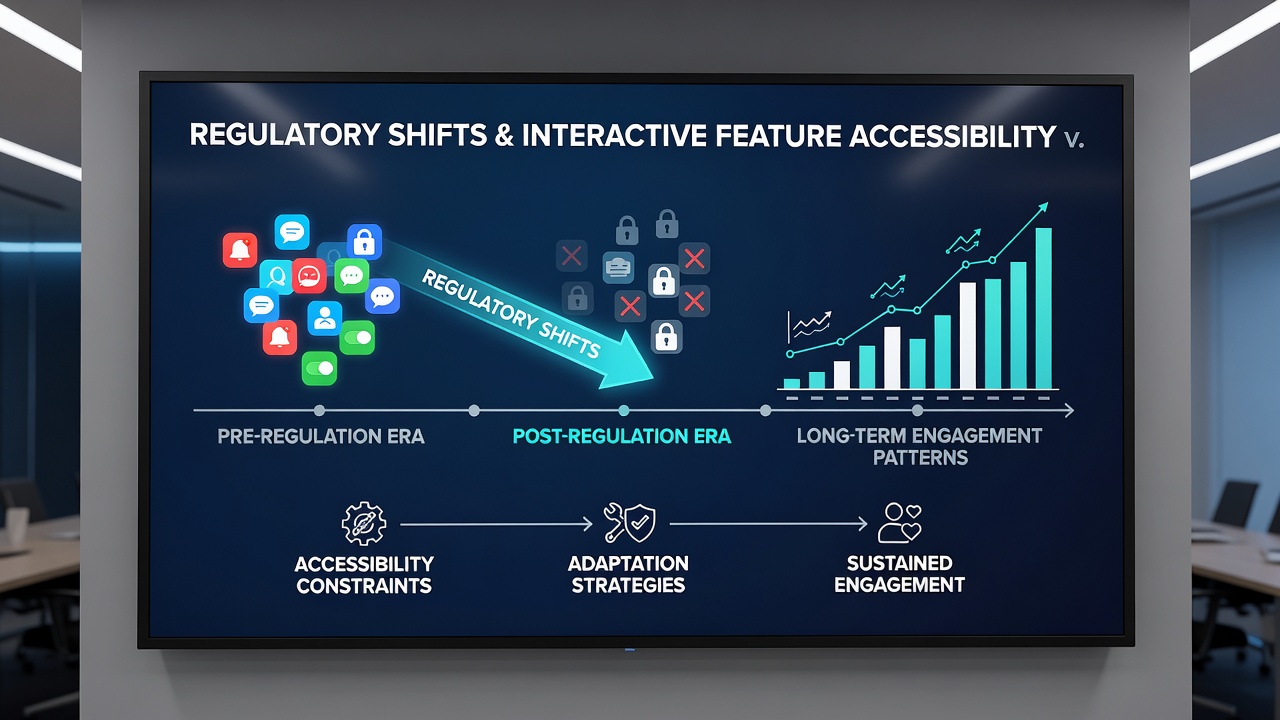 REGULATORY SHIFTS & INTERACTIVE FEATURE ACCESSIBILITY v.

REGULATORY SHIFTS

PRE-REGULATION ERA

POST-REGULATION ERA

LONG-TERM ENGAGEMENT PATTERNS

ACCESSIBILITY CONSTRAINTS

ADAPTATION STRATEGIES

SUSTAINED ENGAGEMENT